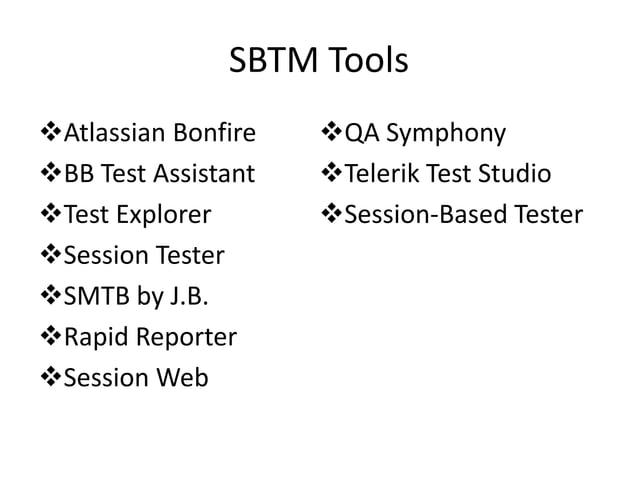 SBTM Tools

❖Atlassian Bonfire
❖BB Test Assistant
❖Test Explorer
❖Session Tester
❖SMTB by J.B.
❖Rapid Reporter
❖Session Web

❖QA Symphony
❖Telerik Test Studio
❖Session-Based Tester